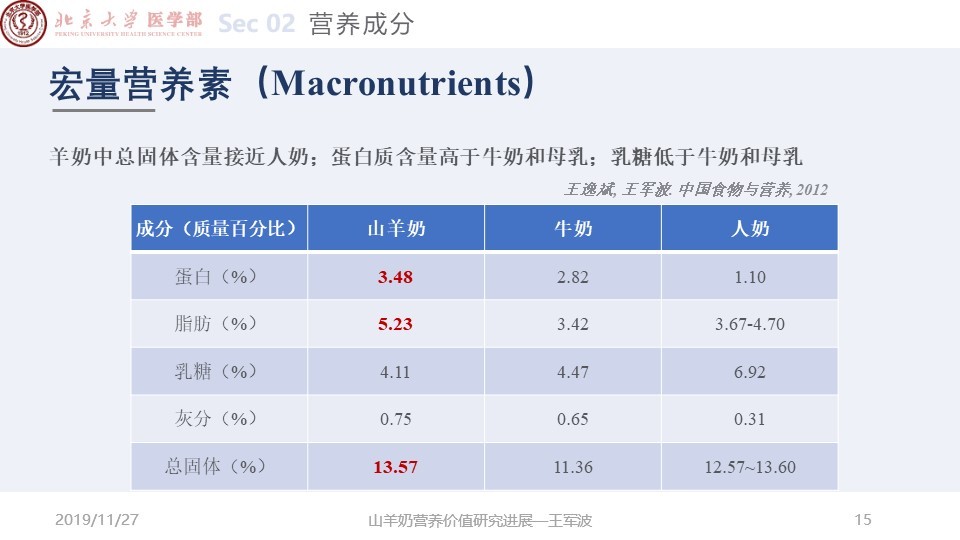 北京大学医学部
PEKING UNIVERSITY HEALTH SCIENCE CENTER
Sec 02 营养成分

宏量营养素（Macronutrients）

羊奶中总固体含量接近人奶；蛋白质含量高于牛奶和母乳；乳糖低于牛奶和母乳

王逸斌, 王军波. 中国食物与营养, 2012

| 成分（质量百分比） | 山羊奶 | 牛奶 | 人奶 |
|---|---|---|---|
| 蛋白（%） | 3.48 | 2.82 | 1.10 |
| 脂肪（%） | 5.23 | 3.42 | 3.67-4.70 |
| 乳糖（%） | 4.11 | 4.47 | 6.92 |
| 灰分（%） | 0.75 | 0.65 | 0.31 |
| 总固体（%） | 13.57 | 11.36 | 12.57~13.60 |

2019/11/27
山羊奶营养价值研究进展—王军波
15